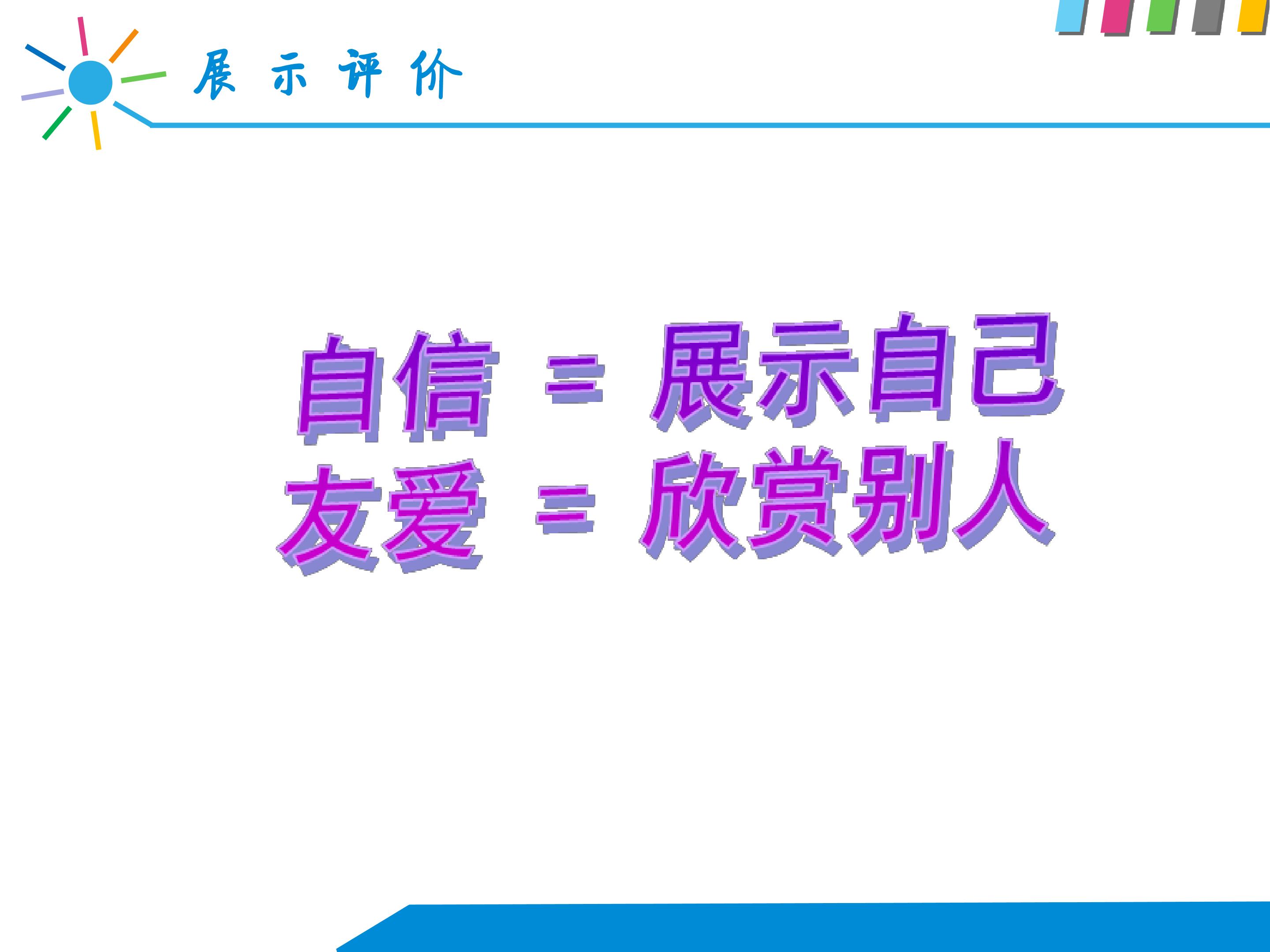 展 示 评 价

自信 = 展示自己
友爱 = 欣赏别人